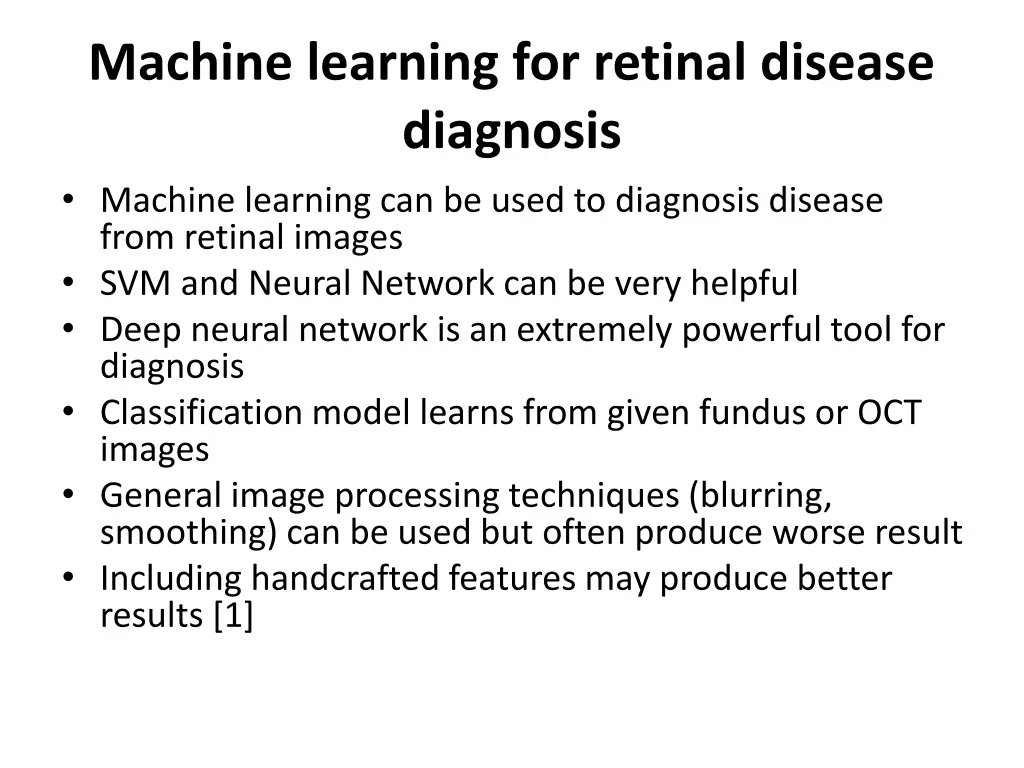 Machine learning for retinal disease diagnosis

• Machine learning can be used to diagnosis disease from retinal images
• SVM and Neural Network can be very helpful
• Deep neural network is an extremely powerful tool for diagnosis
• Classification model learns from given fundus or OCT images
• General image processing techniques (blurring, smoothing) can be used but often produce worse result
• Including handcrafted features may produce better results [1]